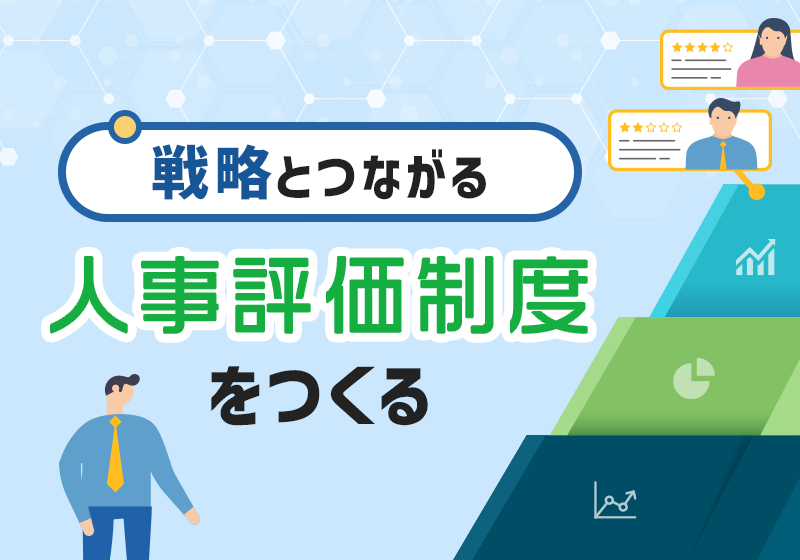 戦略とつながる

人事評価制度

をつくる